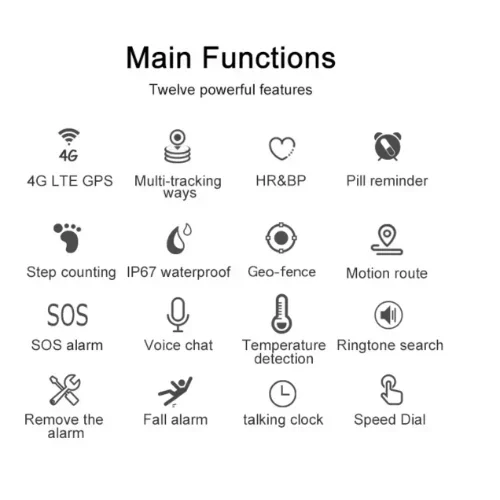 Main Functions

Twelve powerful features

4G

4G LTE GPS

Multi-tracking ways

HR&BP

Pill reminder

Step counting

IP67 waterproof

Geo-fence

Motion route

SOS

SOS alarm

Voice chat

Temperature detection

Ringtone search

Remove the alarm

Fall alarm

talking clock

Speed Dial